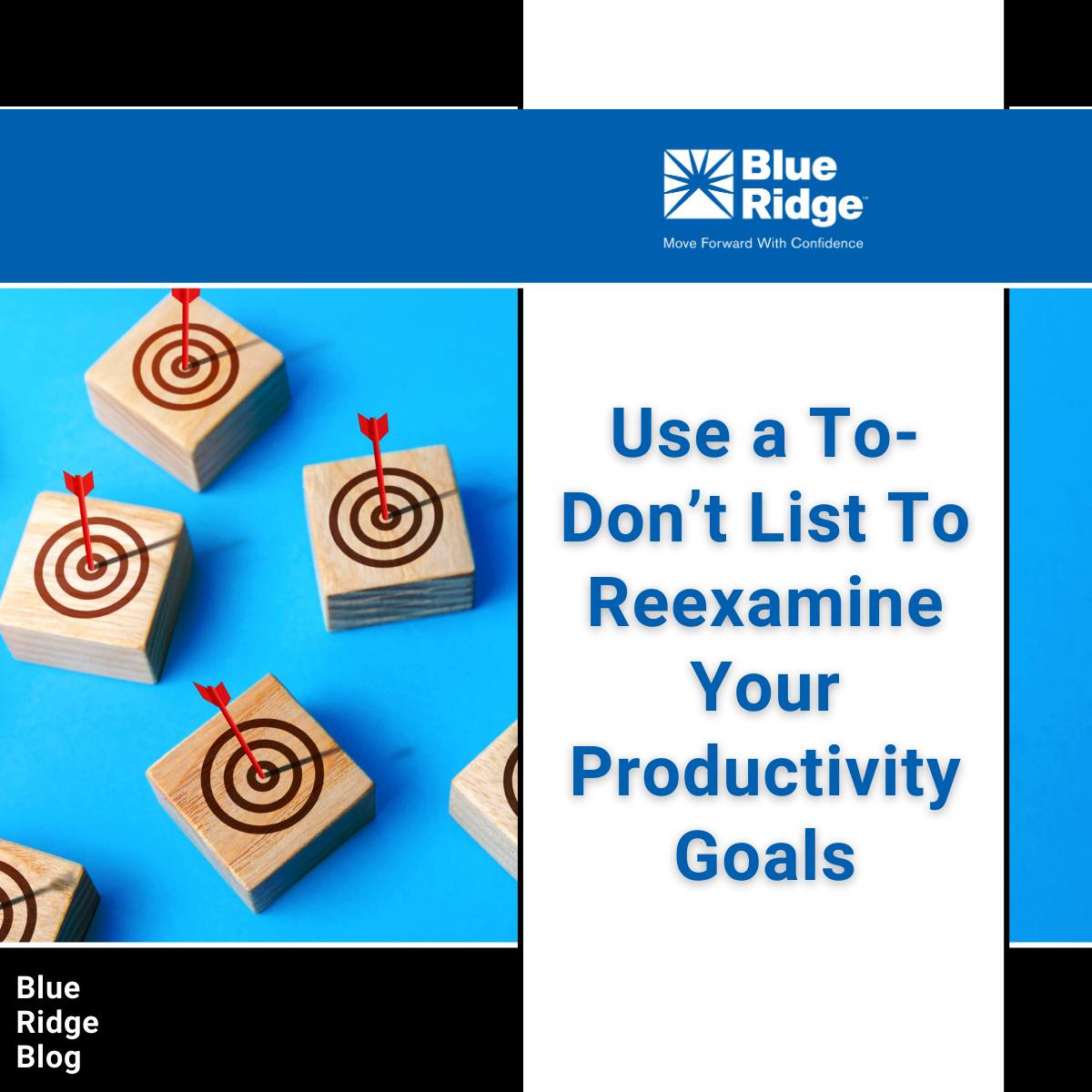 Blue Ridge™
Move Forward With Confidence

Use a To-Don't List To Reexamine Your Productivity Goals

Blue Ridge Blog